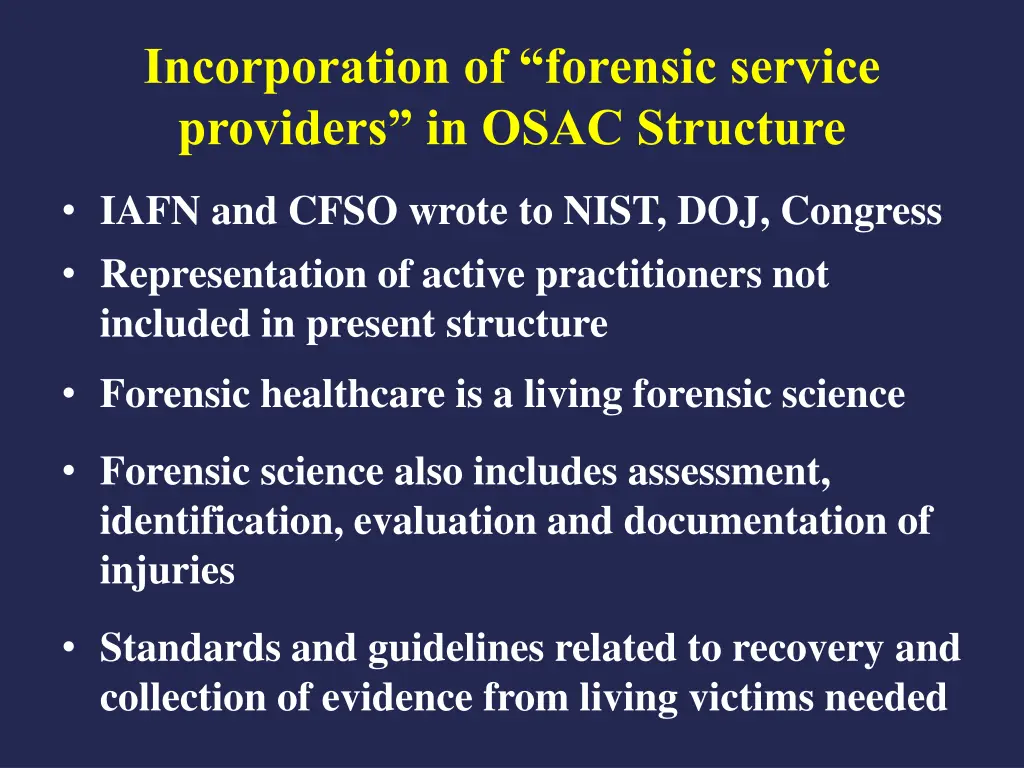 Incorporation of “forensic service providers” in OSAC Structure

• IAFN and CFSO wrote to NIST, DOJ, Congress
• Representation of active practitioners not included in present structure
• Forensic healthcare is a living forensic science
• Forensic science also includes assessment, identification, evaluation and documentation of injuries
• Standards and guidelines related to recovery and collection of evidence from living victims needed